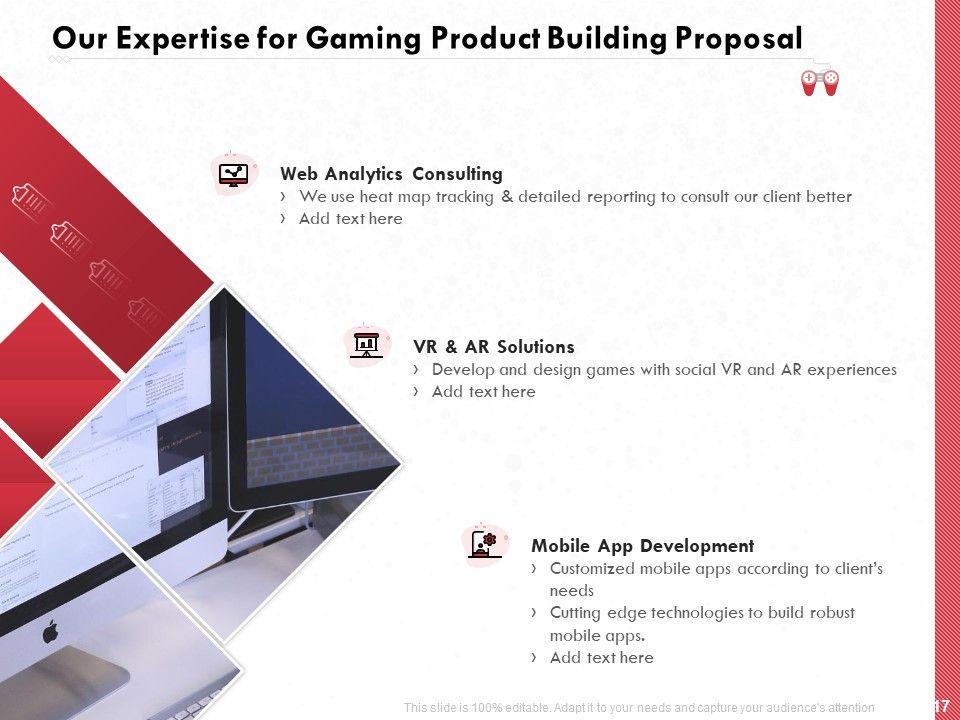 Our Expertise for Gaming Product Building Proposal

Web Analytics Consulting
› We use heat map tracking & detailed reporting to consult our client better
› Add text here

VR & AR Solutions
› Develop and design games with social VR and AR experiences
› Add text here

Mobile App Development
› Customized mobile apps according to client's needs
› Cutting edge technologies to build robust mobile apps.
› Add text here

This slide is 100% editable. Adapt it to your needs and capture your audience's attention

17